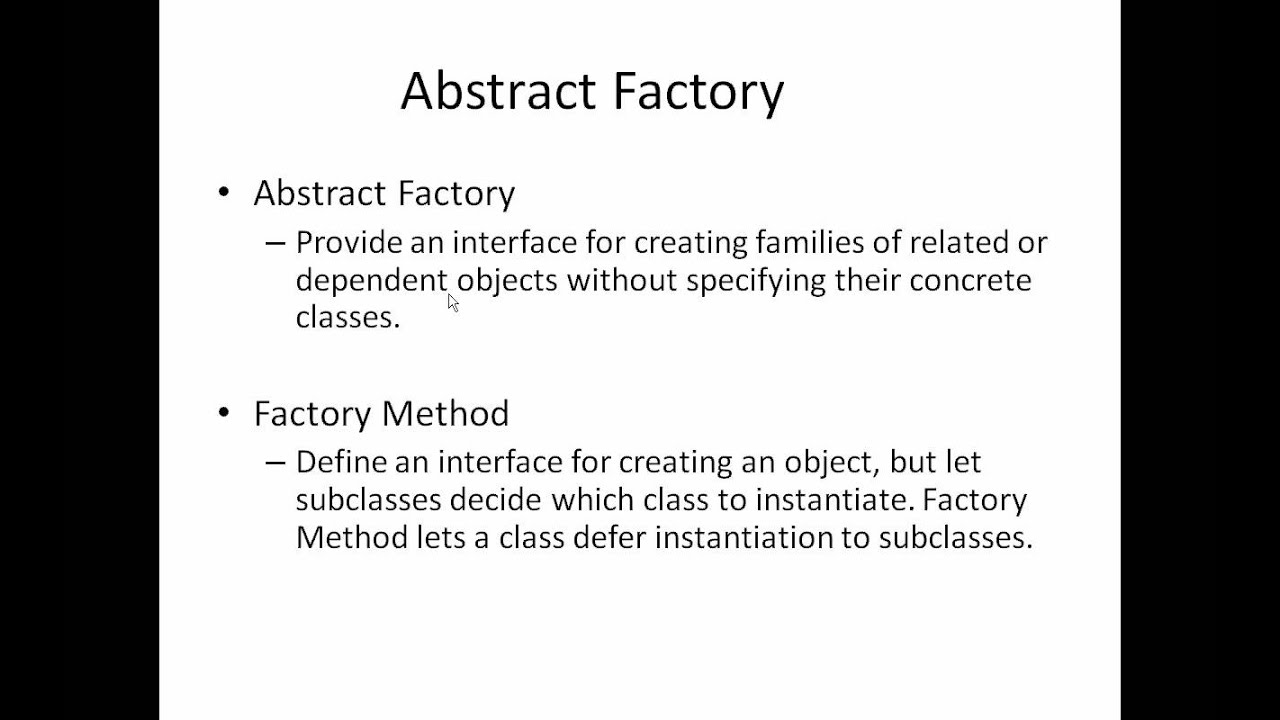 Abstract Factory

• Abstract Factory
– Provide an interface for creating families of related or dependent objects without specifying their concrete classes.

• Factory Method
– Define an interface for creating an object, but let subclasses decide which class to instantiate. Factory Method lets a class defer instantiation to subclasses.